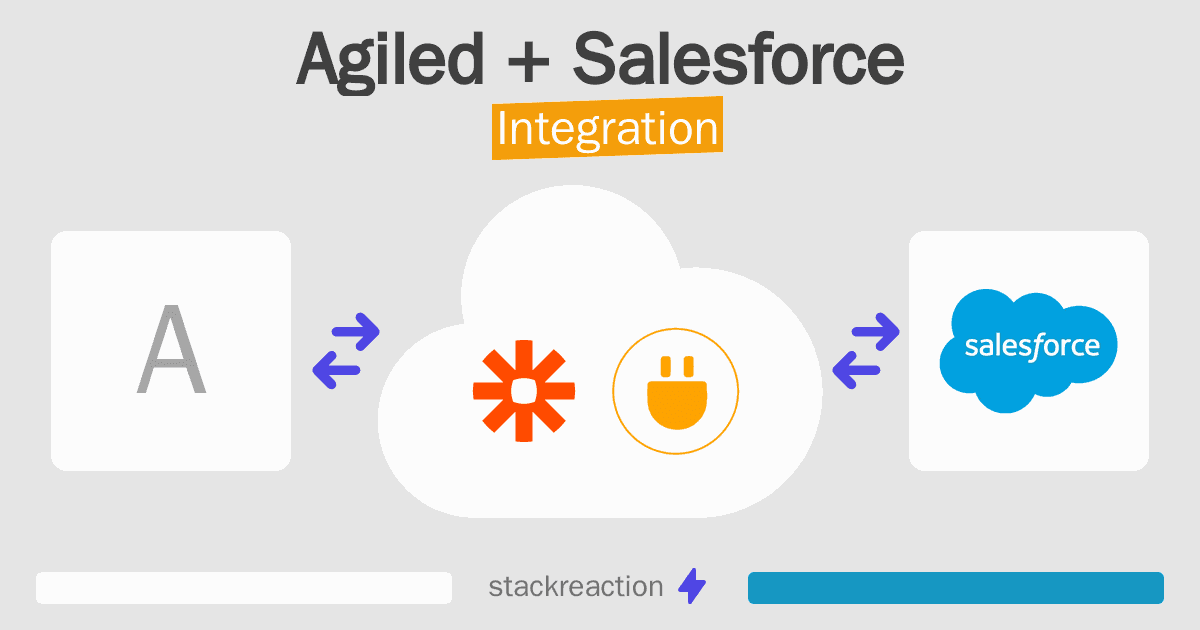 Agiled + Salesforce

Integration

A

salesforce

stackreaction